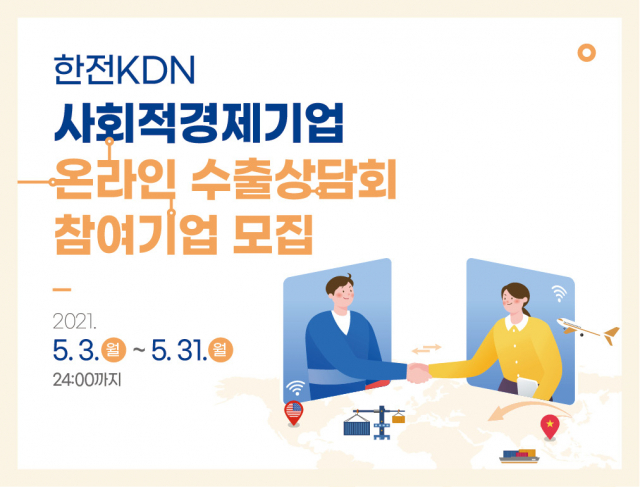 한전KDN
사회적경제기업
온라인 수출상담회
참여기업 모집

2021.
5. 3. 월 ~ 5. 31. 월
24:00까지